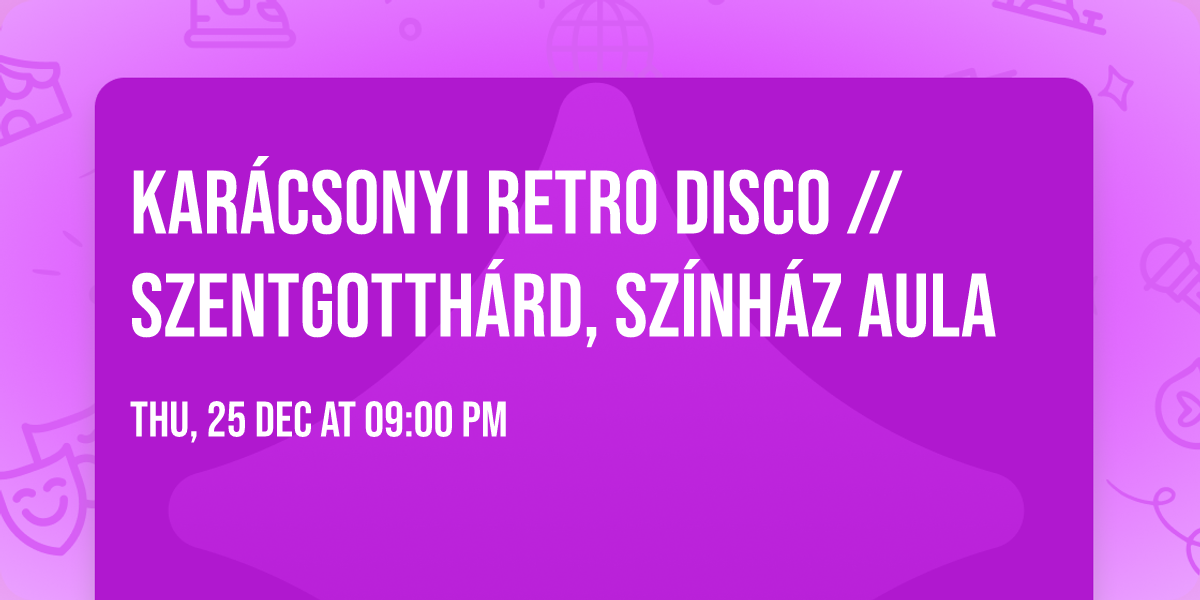 KARÁCSONYI RETRO DISCO // SZENTGOTTHÁRD, SZÍNHÁZ AULA

THU, 25 DEC AT 09:00 PM